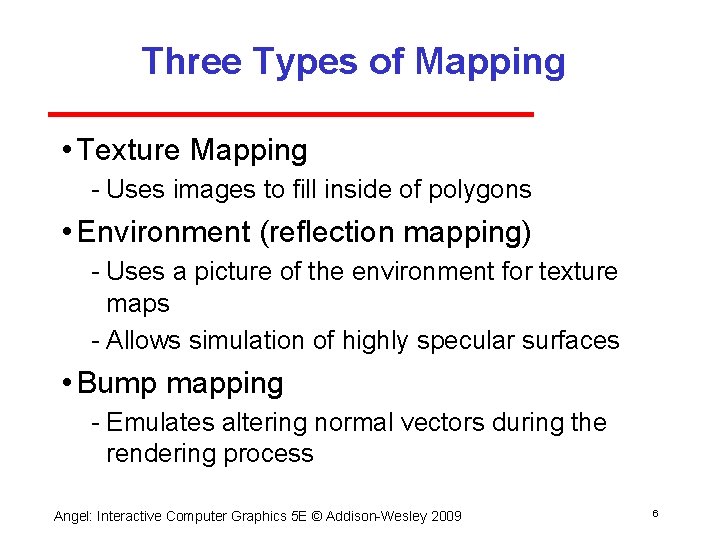 Three Types of Mapping

• Texture Mapping
- Uses images to fill inside of polygons

• Environment (reflection mapping)
- Uses a picture of the environment for texture maps
- Allows simulation of highly specular surfaces

• Bump mapping
- Emulates altering normal vectors during the rendering process

Angel: Interactive Computer Graphics 5E © Addison-Wesley 2009

6